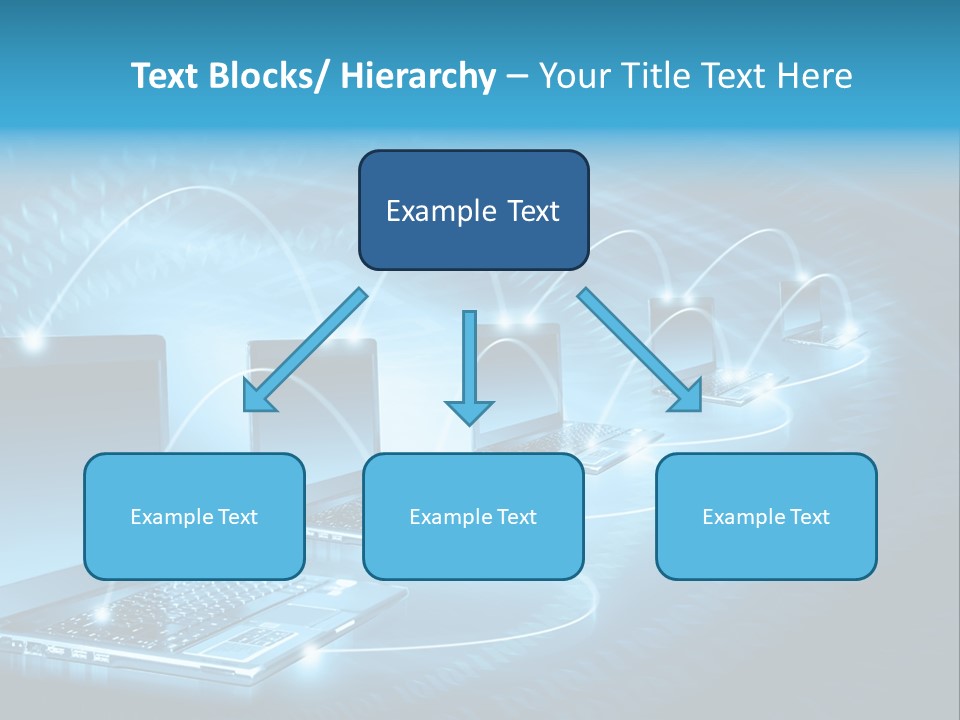 Text Blocks/ Hierarchy – Your Title Text Here

Example Text

Example Text

Example Text

Example Text